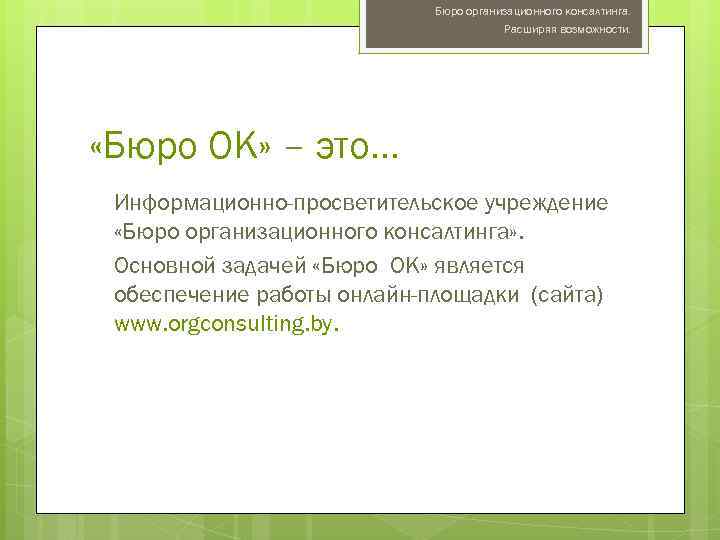 Бюро организационного консалтинга.
Расширяя возможности.

«Бюро ОК» – это…

Информационно-просветительское учреждение «Бюро организационного консалтинга».

Основной задачей «Бюро ОК» является обеспечение работы онлайн-площадки (сайта) www.orgconsulting.by.